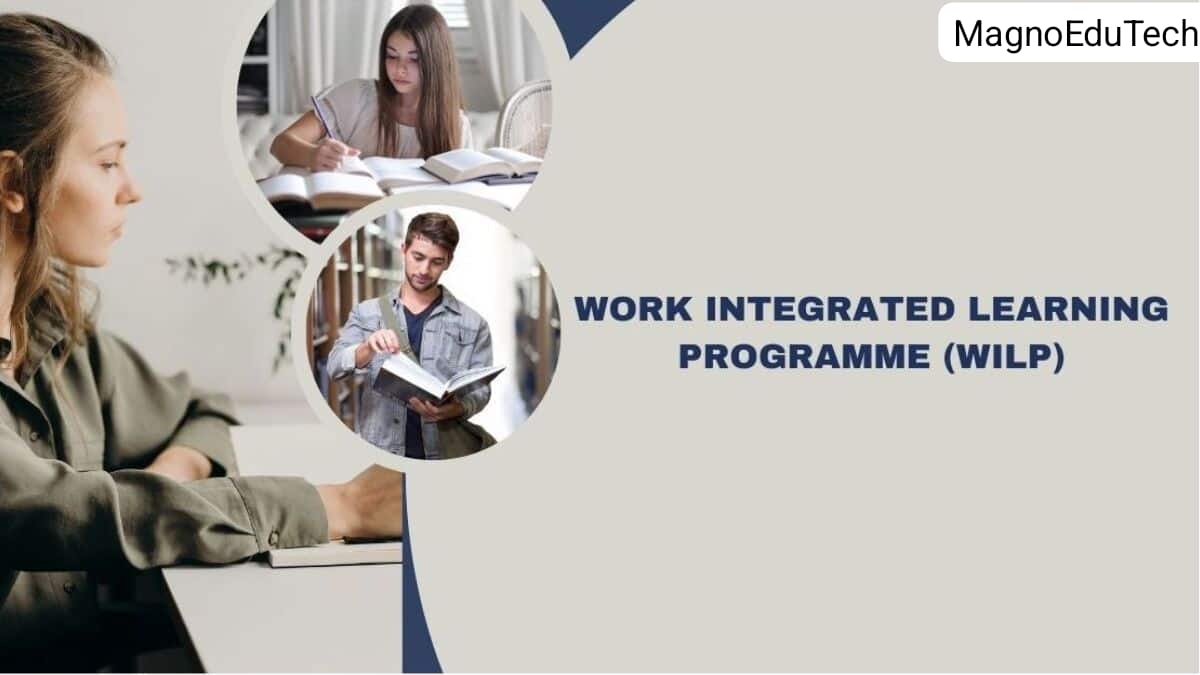 MagnoEduTech

WORK INTEGRATED LEARNING PROGRAMME (WILP)